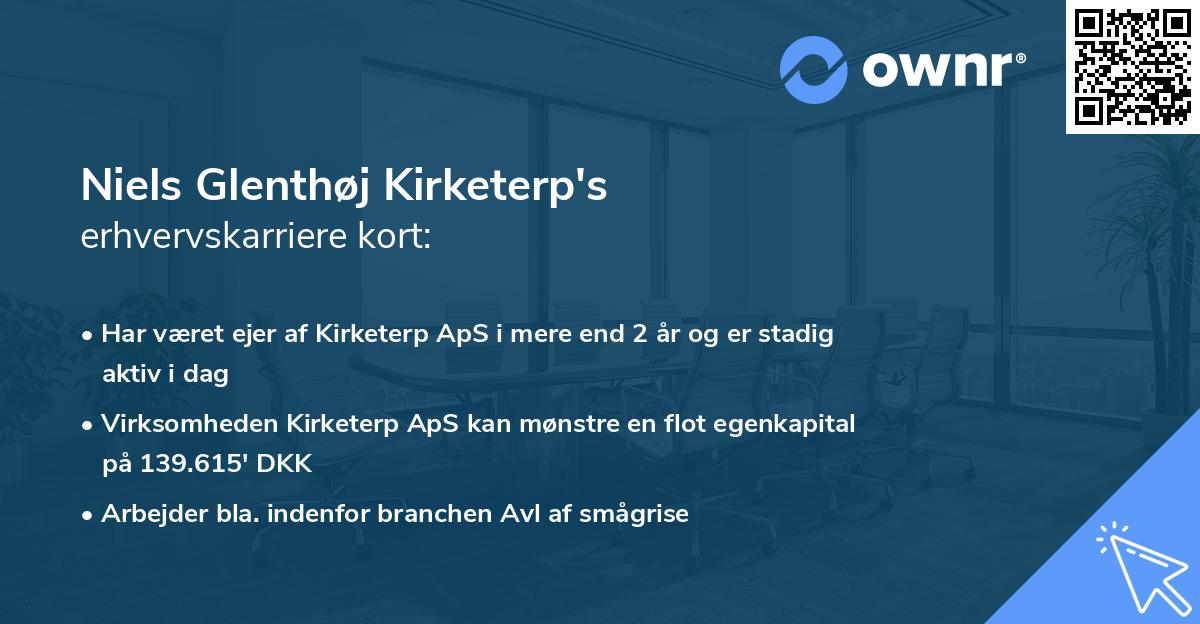 ownr®

Niels Glenthøj Kirketerp's
erhvervskarriere kort:

• Har været ejer af Kirketerp ApS i mere end 2 år og er stadig aktiv i dag
• Virksomheden Kirketerp ApS kan mønstre en flot egenkapital på 139.615' DKK
• Arbejder bla. indenfor branchen Avl af smågrise